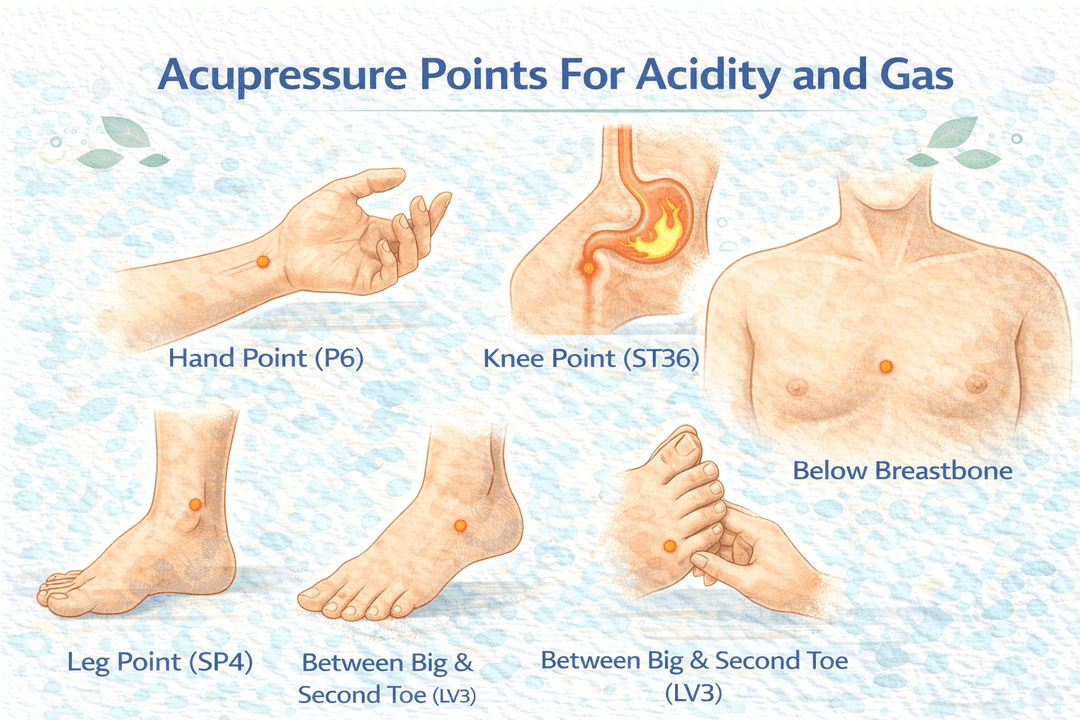 Acupressure Points For Acidity and Gas

Hand Point (P6)

Knee Point (ST36)

Below Breastbone

Leg Point (SP4)

Between Big & Second Toe (LV3)

Between Big & Second Toe (LV3)